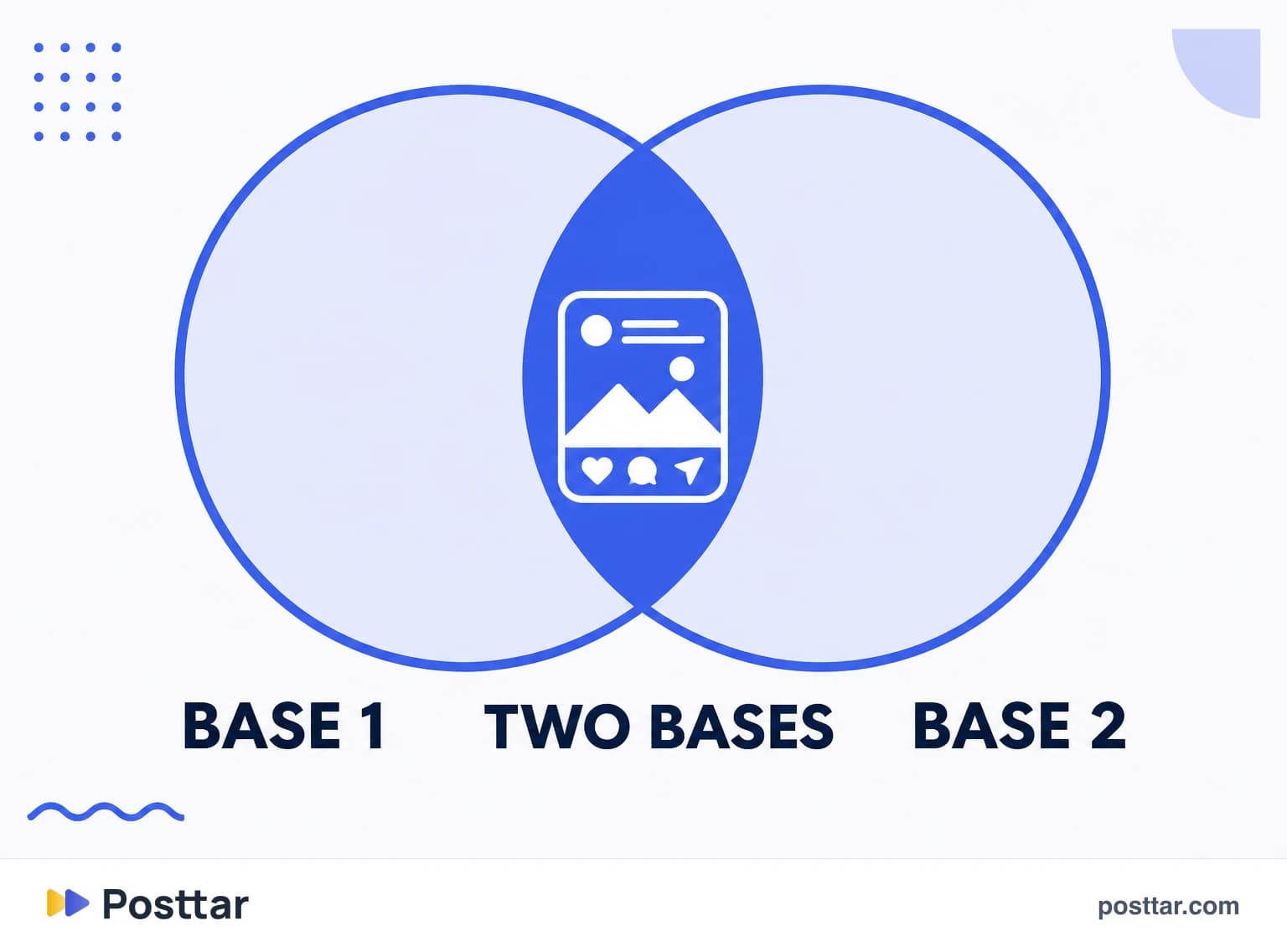 BASE 1 TWO BASES BASE 2

Posttar

posttar.com